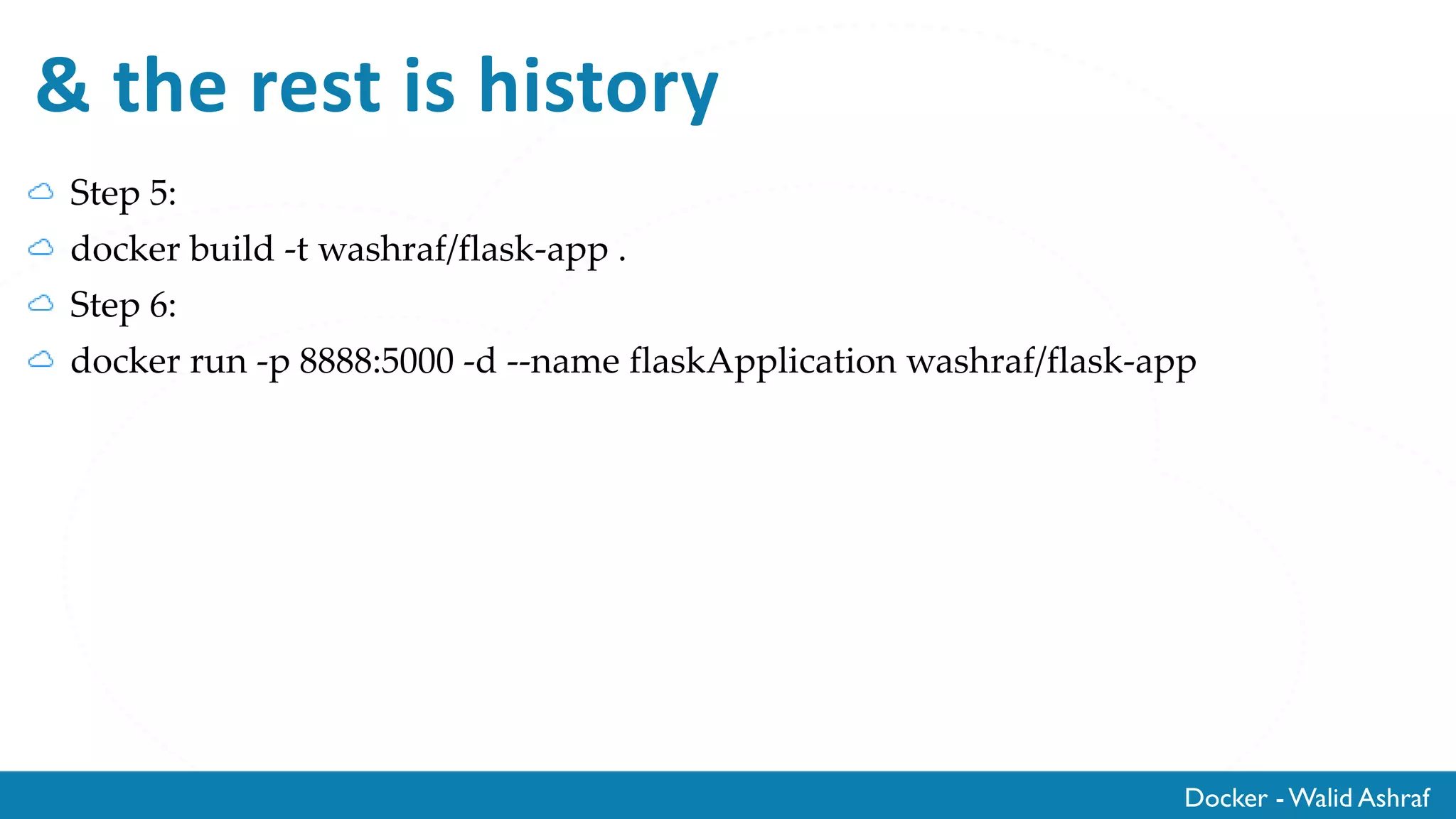 & the rest is history

Step 5:

docker build -t washraf/flask-app .

Step 6:

docker run -p 8888:5000 -d --name flaskApplication washraf/flask-app

Docker - Walid Ashraf